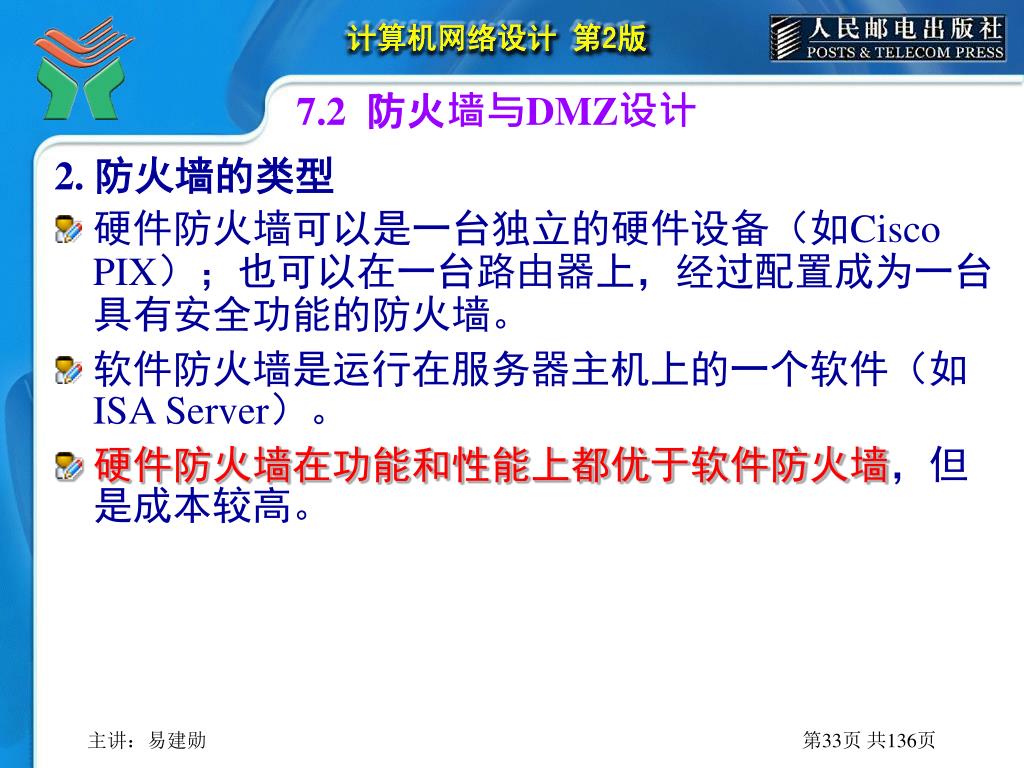 计算机网络设计 第2版

人民邮电出版社
POSTS & TELECOM PRESS

7.2 防火墙与DMZ设计

2. 防火墙的类型

硬件防火墙可以是一台独立的硬件设备（如Cisco PIX）；也可以在一台路由器上，经过配置成为一台具有安全功能的防火墙。

软件防火墙是运行在服务器主机上的一个软件（如ISA Server）。

硬件防火墙在功能和性能上都优于软件防火墙，但是成本较高。

主讲：易建勋

第33页 共136页